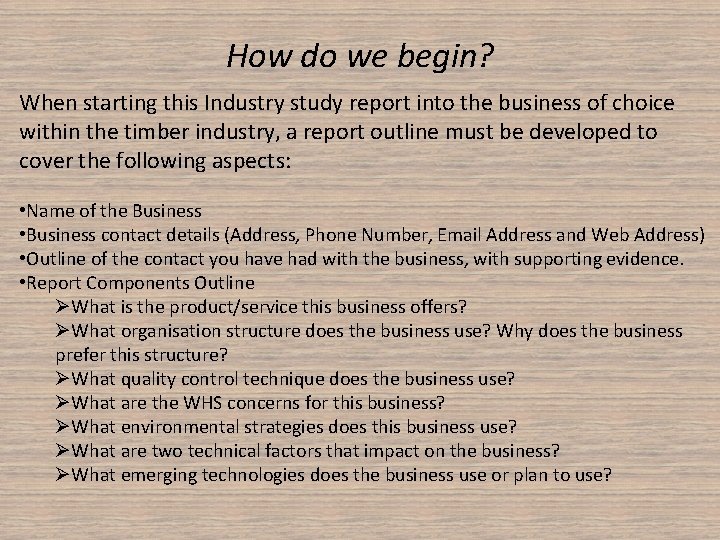 How do we begin?

When starting this Industry study report into the business of choice within the timber industry, a report outline must be developed to cover the following aspects:

•Name of the Business
•Business contact details (Address, Phone Number, Email Address and Web Address)
•Outline of the contact you have had with the business, with supporting evidence.
•Report Components Outline
➢What is the product/service this business offers?
➢What organisation structure does the business use? Why does the business prefer this structure?
➢What quality control technique does the business use?
➢What are the WHS concerns for this business?
➢What environmental strategies does this business use?
➢What are two technical factors that impact on the business?
➢What emerging technologies does the business use or plan to use?